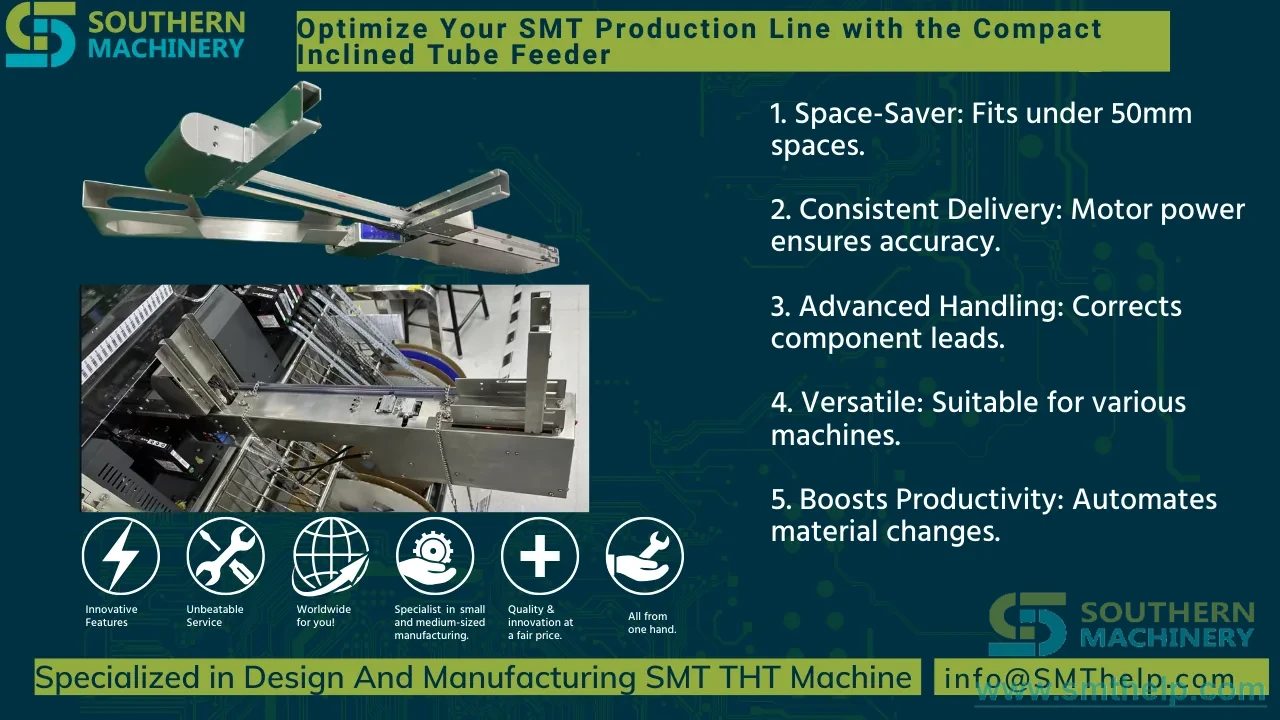 SOUTHERN
MACHINERY

Optimize Your SMT Production Line with the Compact Inclined Tube Feeder

1. Space-Saver: Fits under 50mm spaces.

2. Consistent Delivery: Motor power ensures accuracy.

3. Advanced Handling: Corrects component leads.

4. Versatile: Suitable for various machines.

5. Boosts Productivity: Automates material changes.

Innovative
Features

Unbeatable
Service

Worldwide
for you!

Specialist in small and medium-sized manufacturing.

Quality & innovation at a fair price.

All from one hand.

SOUTHERN
MACHINERY

Specialized in Design And Manufacturing SMT THT Machine

info@SMThelp.com

www.smthelp.com